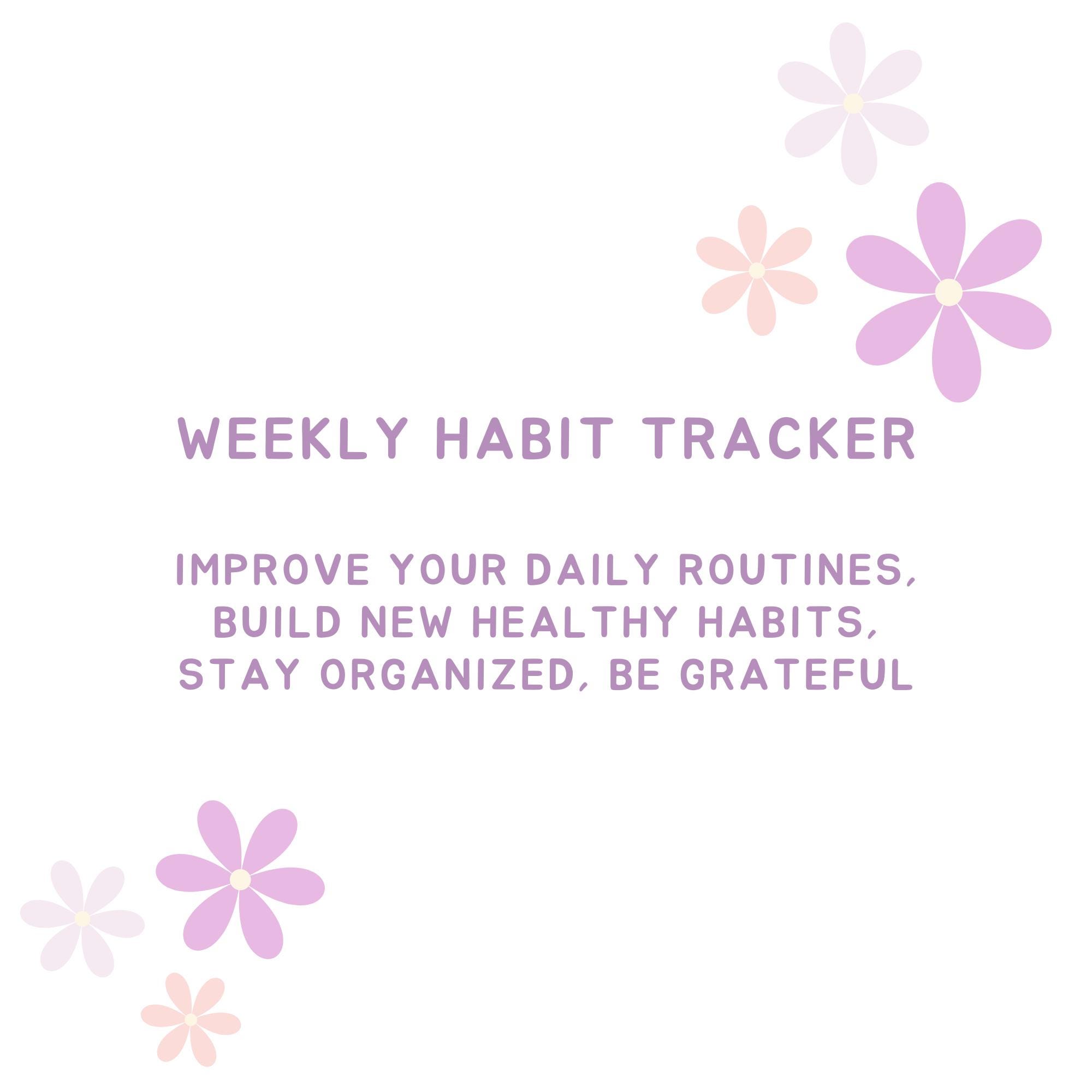 WEEKLY HABIT TRACKER

IMPROVE YOUR DAILY ROUTINES, BUILD NEW HEALTHY HABITS, STAY ORGANIZED, BE GRATEFUL